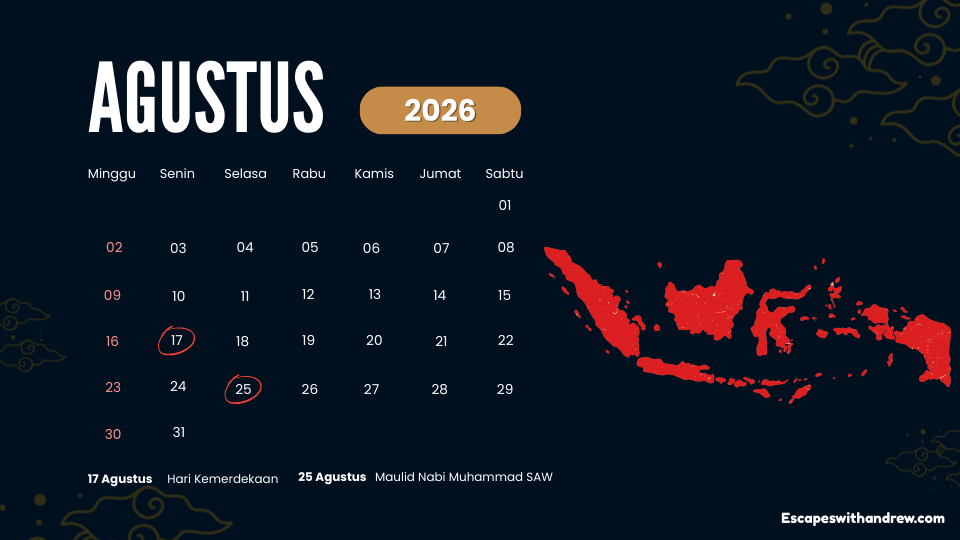 AGUSTUS

2026

| Minggu | Senin | Selasa | Rabu | Kamis | Jumat | Sabtu |
|---|---|---|---|---|---|---|
| | | | | | | 01 |
| 02 | 03 | 04 | 05 | 06 | 07 | 08 |
| 09 | 10 | 11 | 12 | 13 | 14 | 15 |
| 16 | 17 | 18 | 19 | 20 | 21 | 22 |
| 23 | 24 | 25 | 26 | 27 | 28 | 29 |
| 30 | 31 | | | | | |

17 Agustus Hari Kemerdekaan 25 Agustus Maulid Nabi Muhammad SAW

Escapeswithandrew.com